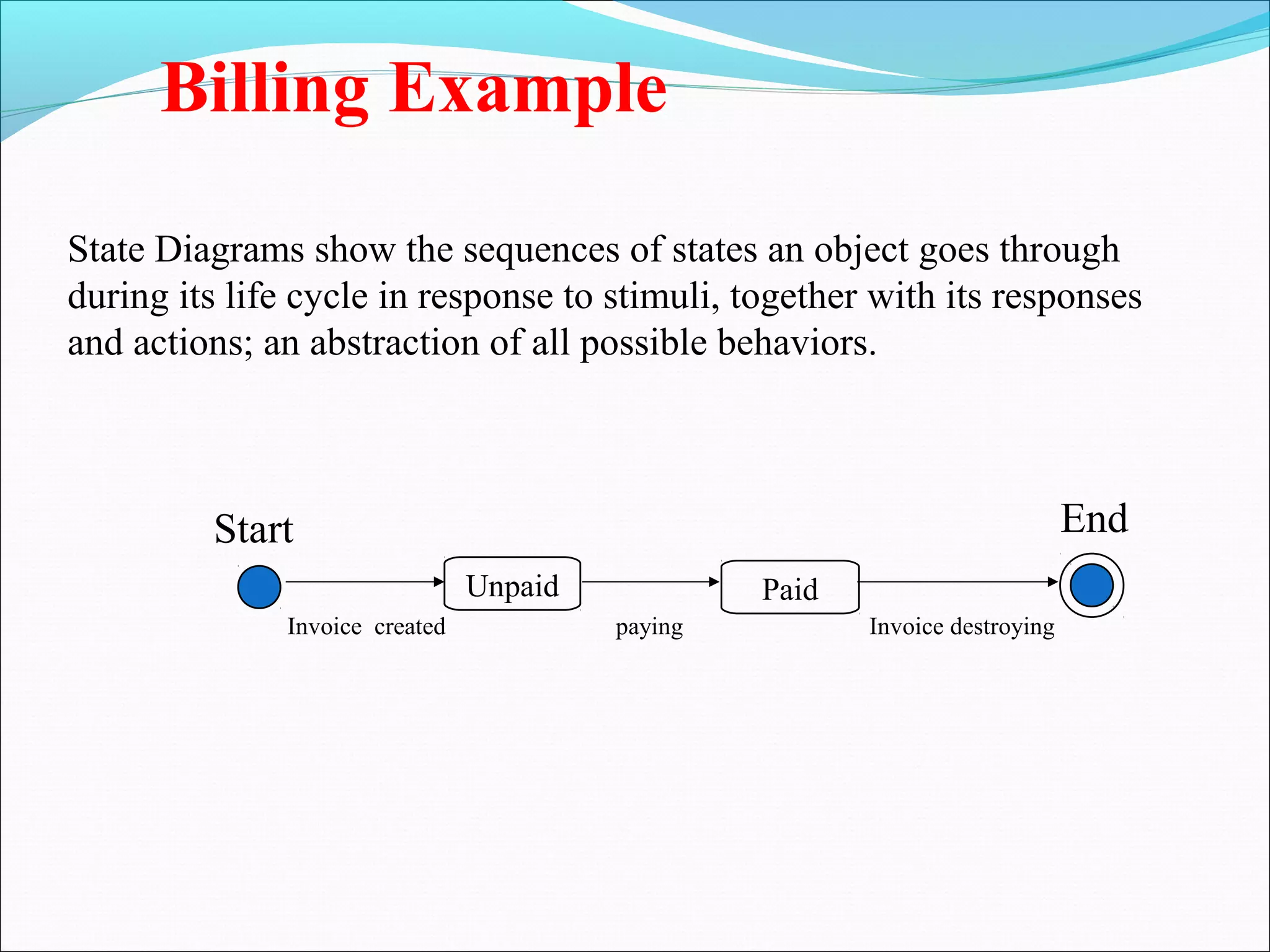 Billing Example

State Diagrams show the sequences of states an object goes through during its life cycle in response to stimuli, together with its responses and actions; an abstraction of all possible behaviors.

Start

End

Unpaid

Paid

Invoice created

paying

Invoice destroying